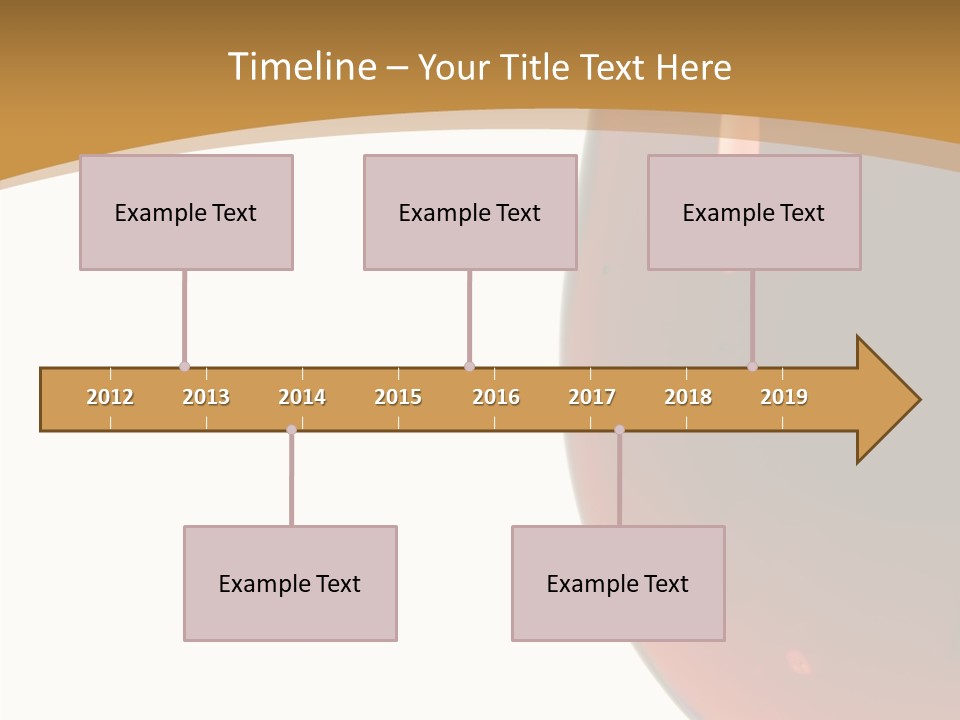 Timeline – Your Title Text Here

Example Text

Example Text

Example Text

2012 2013 2014 2015 2016 2017 2018 2019

Example Text

Example Text